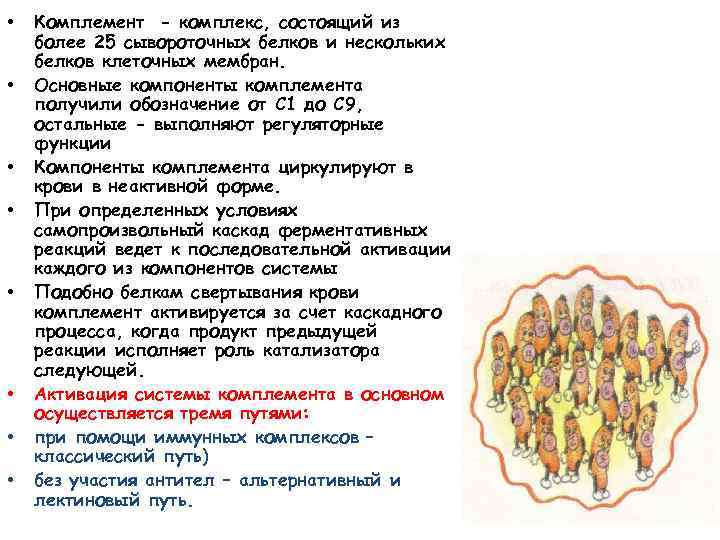 • Комплемент - комплекс, состоящий из более 25 сывороточных белков и нескольких белков клеточных мембран.
• Основные компоненты комплемента получили обозначение от С1 до С9, остальные - выполняют регуляторные функции
• Компоненты комплемента циркулируют в крови в неактивной форме.
• При определенных условиях самопроизвольный каскад ферментативных реакций ведет к последовательной активации каждого из компонентов системы
• Подобно белкам свертывания крови комплемент активируется за счет каскадного процесса, когда продукт предыдущей реакции исполняет роль катализатора следующей.
• Активация системы комплемента в основном осуществляется тремя путями:
• при помощи иммунных комплексов – классический путь)
• без участия антител – альтернативный и лектиновый путь.